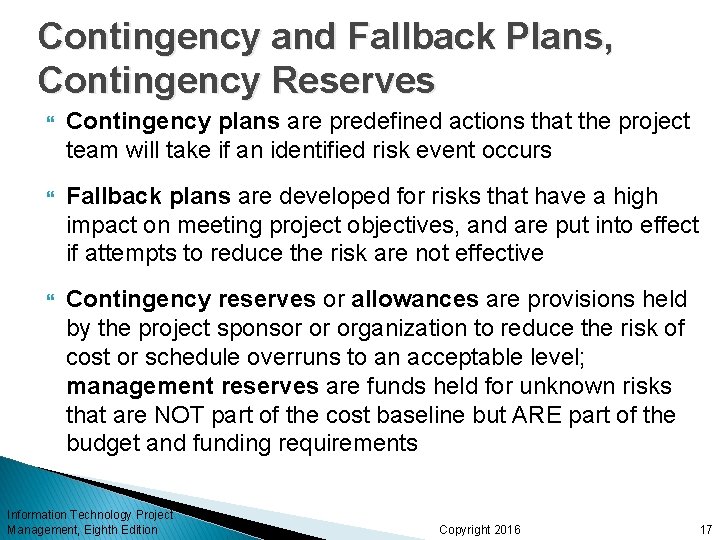 Contingency and Fallback Plans, Contingency Reserves

Contingency plans are predefined actions that the project team will take if an identified risk event occurs

Fallback plans are developed for risks that have a high impact on meeting project objectives, and are put into effect if attempts to reduce the risk are not effective

Contingency reserves or allowances are provisions held by the project sponsor or organization to reduce the risk of cost or schedule overruns to an acceptable level; management reserves are funds held for unknown risks that are NOT part of the cost baseline but ARE part of the budget and funding requirements

Information Technology Project Management, Eighth Edition

Copyright 2016

17